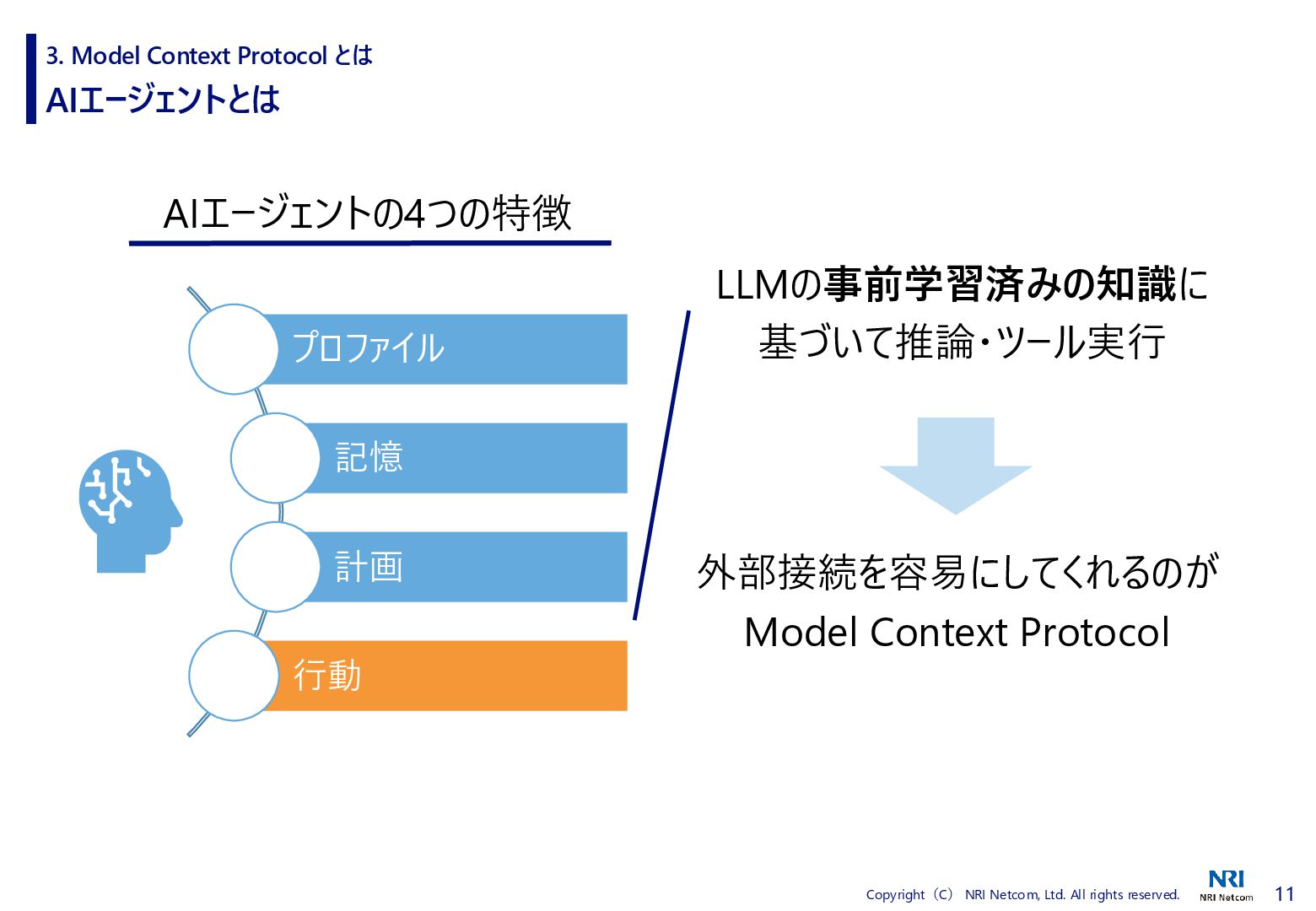 3. Model Context Protocol とは
AIエージェントとは

AIエージェントの4つの特徴

プロファイル

記憶

計画

行動

LLMの事前学習済みの知識に基づいて推論・ツール実行

外部接続を容易にしてくれるのが Model Context Protocol

Copyright（C） NRI Netcom, Ltd. All rights reserved.

NRI
NRI Netcom

11